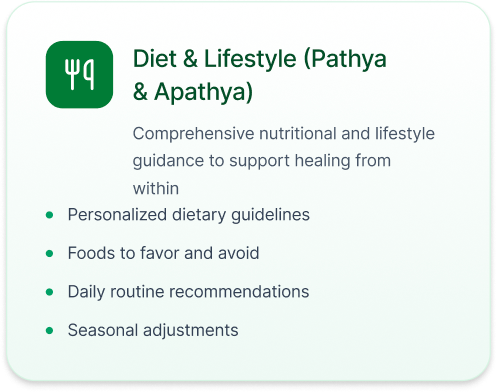 Diet & Lifestyle (Pathya & Apathya)

Comprehensive nutritional and lifestyle guidance to support healing from within

- Personalized dietary guidelines
- Foods to favor and avoid
- Daily routine recommendations
- Seasonal adjustments